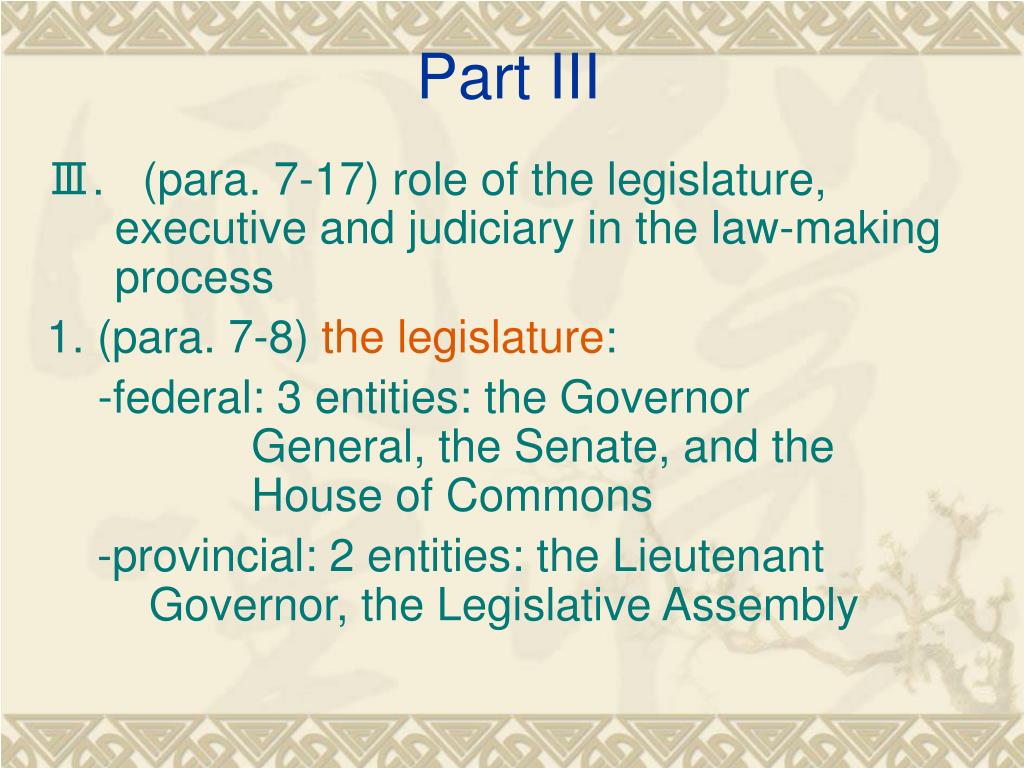 Part III

Ⅲ. (para. 7-17) role of the legislature, executive and judiciary in the law-making process

1. (para. 7-8) the legislature:

-federal: 3 entities: the Governor General, the Senate, and the House of Commons

-provincial: 2 entities: the Lieutenant Governor, the Legislative Assembly